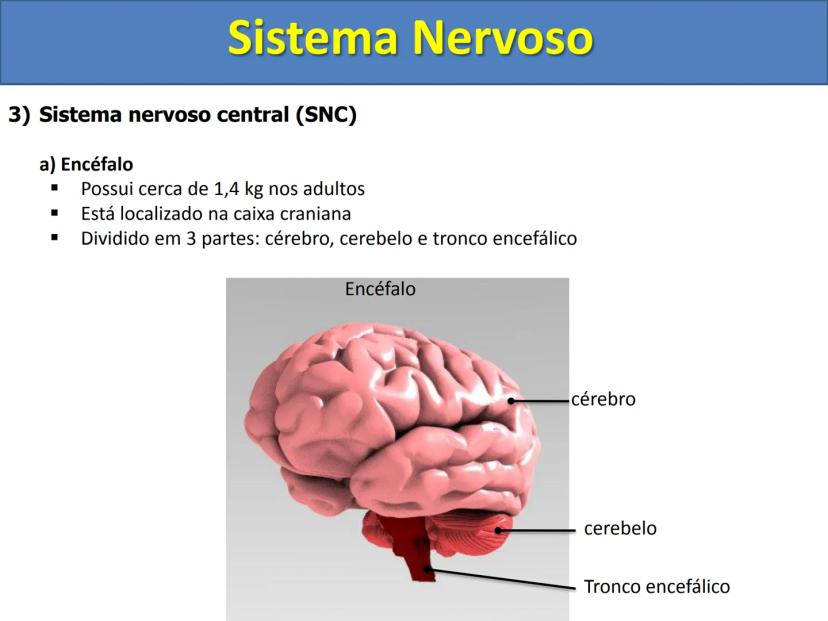 Sistema Nervoso

3) Sistema nervoso central (SNC)

a) Encéfalo
▪ Possui cerca de 1,4 kg nos adultos
▪ Está localizado na caixa craniana
▪ Dividido em 3 partes: cérebro, cerebelo e tronco encefálico

Encéfalo

cérebro

cerebelo

Tronco encefálico